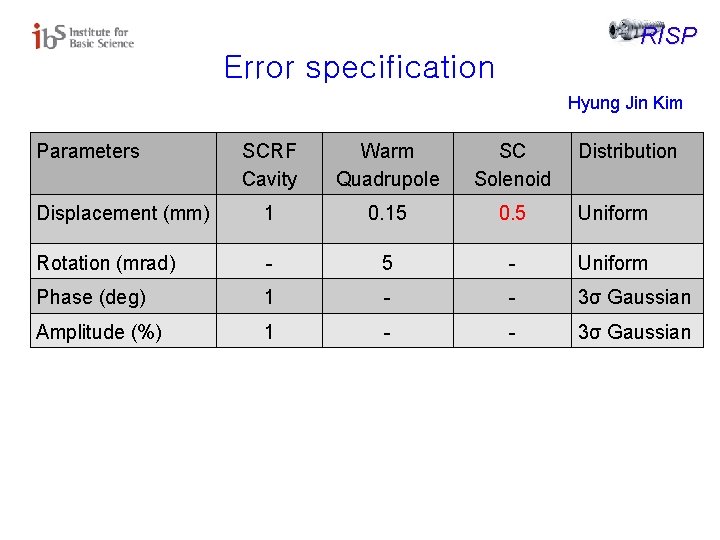 ibs Institute for Basic Science

RISP

Error specification

Hyung Jin Kim

| Parameters | SCRF Cavity | Warm Quadrupole | SC Solenoid | Distribution |
|---|---|---|---|---|
| Displacement (mm) | 1 | 0.15 | 0.5 | Uniform |
| Rotation (mrad) | - | 5 | - | Uniform |
| Phase (deg) | 1 | - | - | 3σ Gaussian |
| Amplitude (%) | 1 | - | - | 3σ Gaussian |